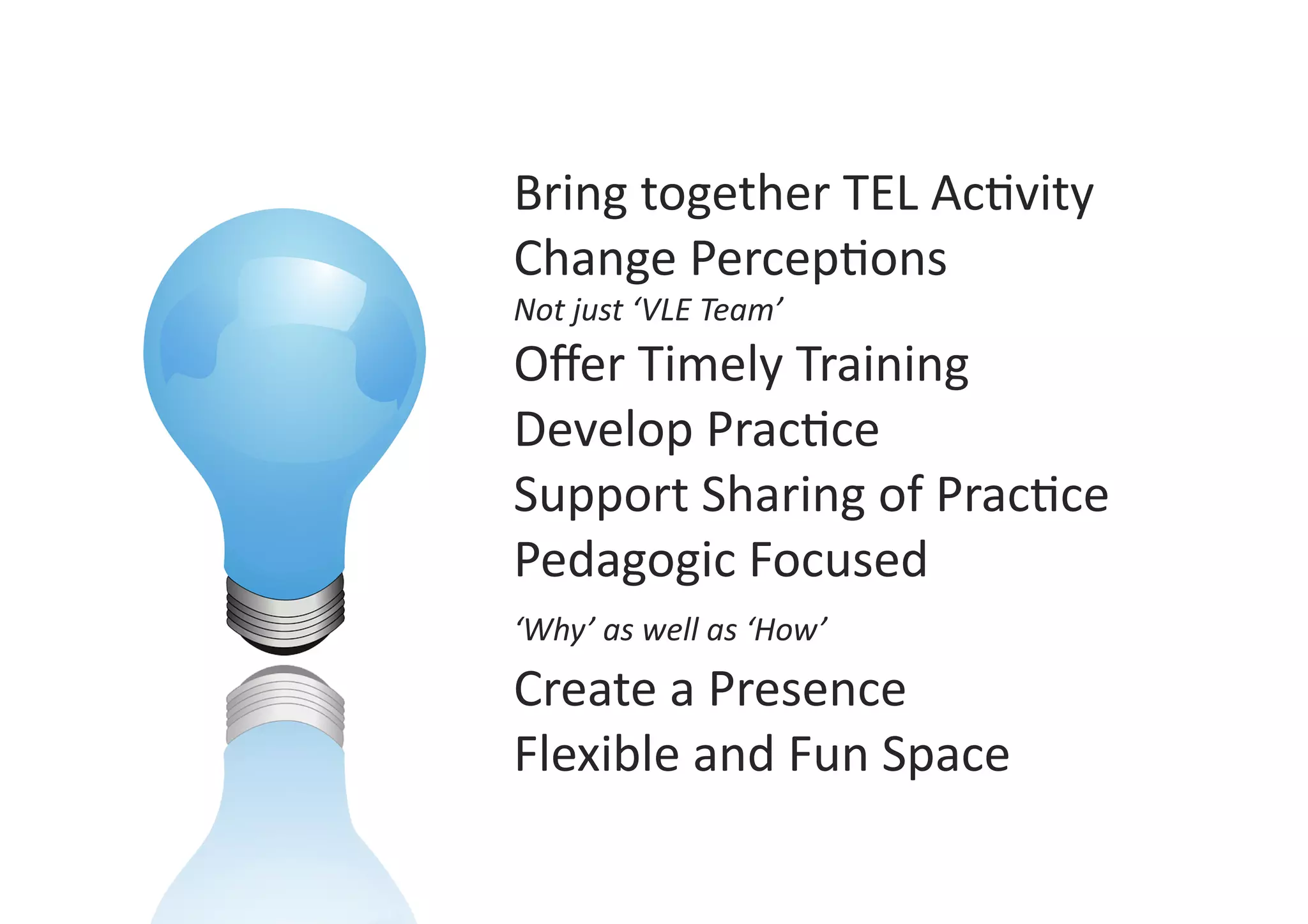 Bring together TEL Activity
Change Perceptions
Not just ‘VLE Team’
Offer Timely Training
Develop Practice
Support Sharing of Practice
Pedagogic Focused
‘Why’ as well as ‘How’
Create a Presence
Flexible and Fun Space